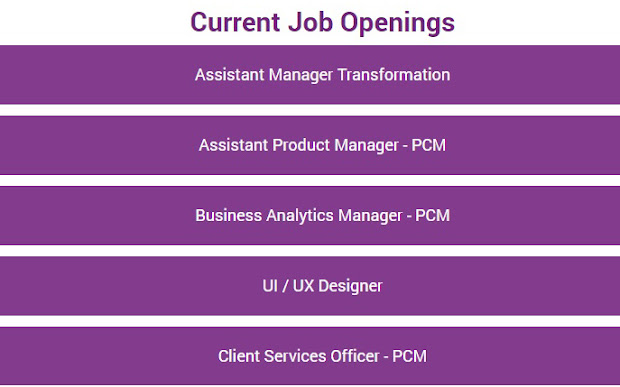 Current Job Openings

Assistant Manager Transformation

Assistant Product Manager - PCM

Business Analytics Manager - PCM

UI / UX Designer

Client Services Officer - PCM